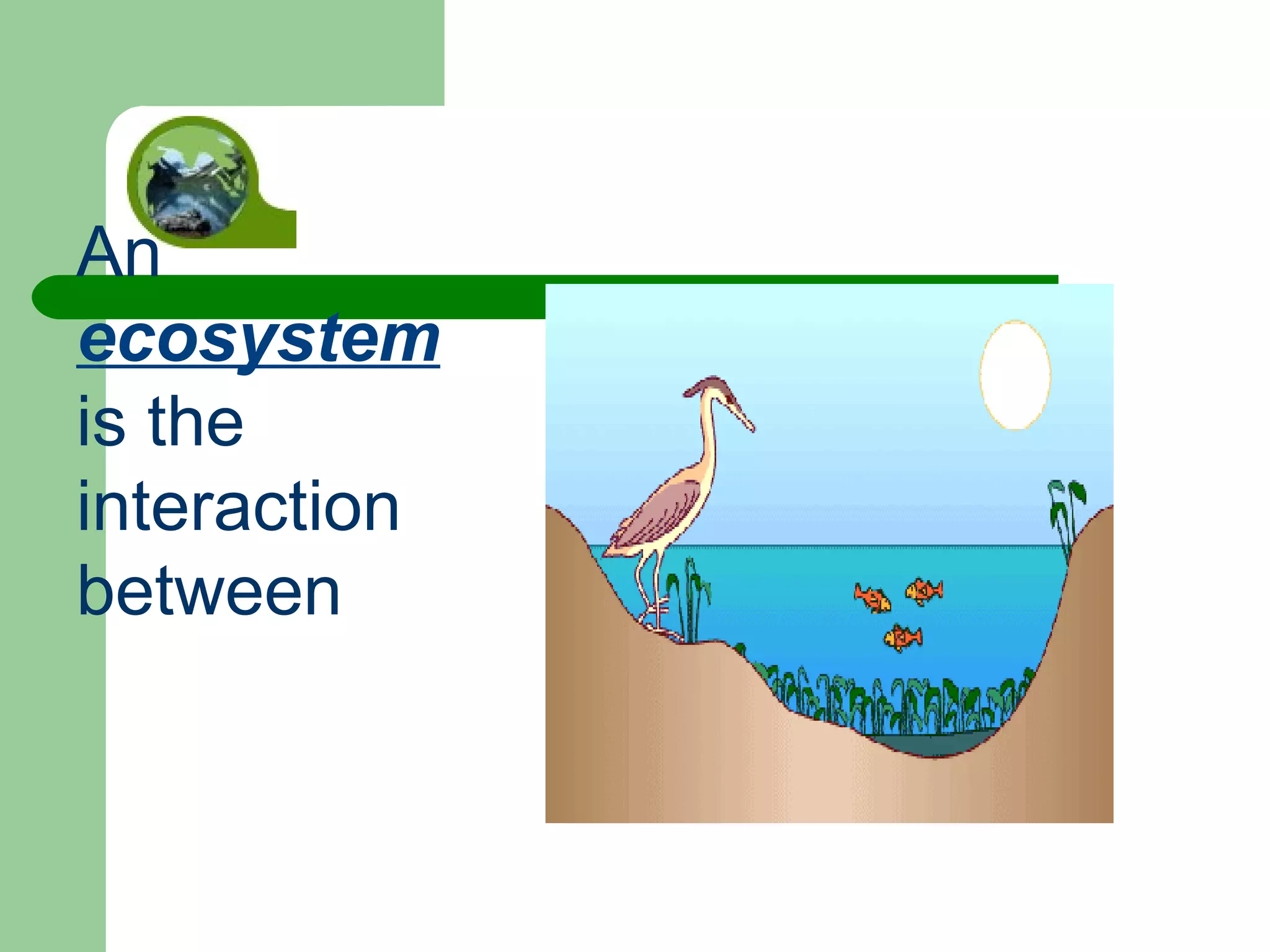 An ecosystem is the interaction between